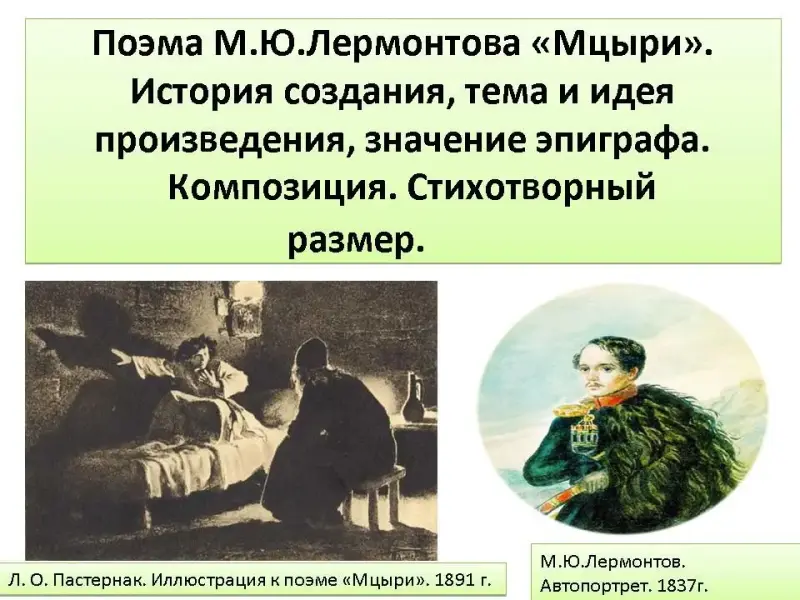 Поэма М.Ю.Лермонтова «Мцыри». История создания, тема и идея произведения, значение эпиграфа. Композиция. Стихотворный размер.

Л. О. Пастернак. Иллюстрация к поэме «Мцыри». 1891 г.

М.Ю.Лермонтов. Автопортрет. 1837г.